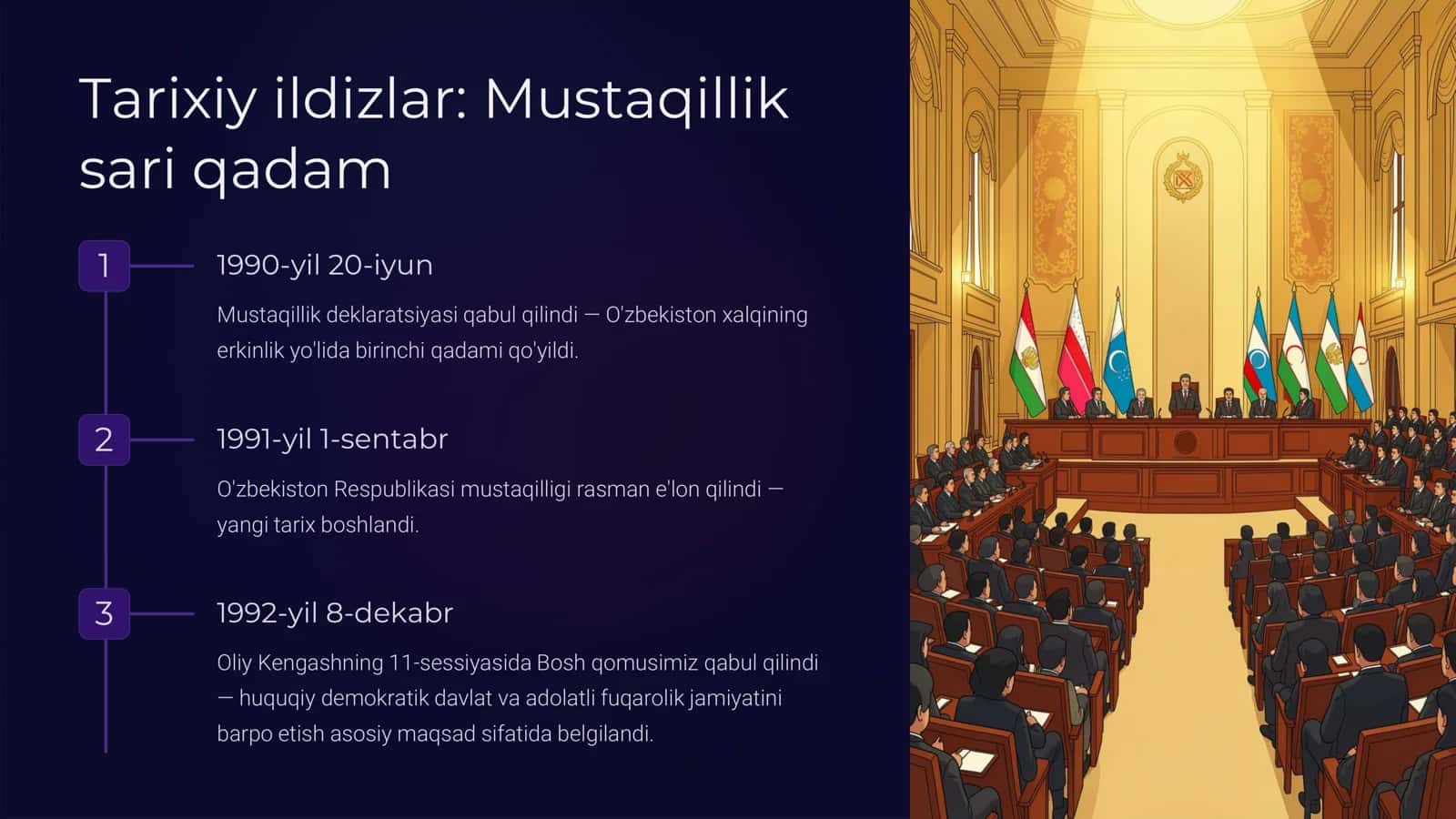 Tarixiy ildizlar: Mustaqillik sari qadam

1

1990-yil 20-iyun

Mustaqillik deklaratsiyasi qabul qilindi — O'zbekiston xalqining erkinlik yo'lida birinchi qadami qo'yildi.

2

1991-yil 1-sentabr

O'zbekiston Respublikasi mustaqilligi rasman e'lon qilindi — yangi tarix boshlandi.

3

1992-yil 8-dekabr

Oliy Kengashning 11-sessiyasida Bosh qomusimiz qabul qilindi — huquqiy demokratik davlat va adolatli fuqarolik jamiyatini barpo etish asosiy maqsad sifatida belgilandi.